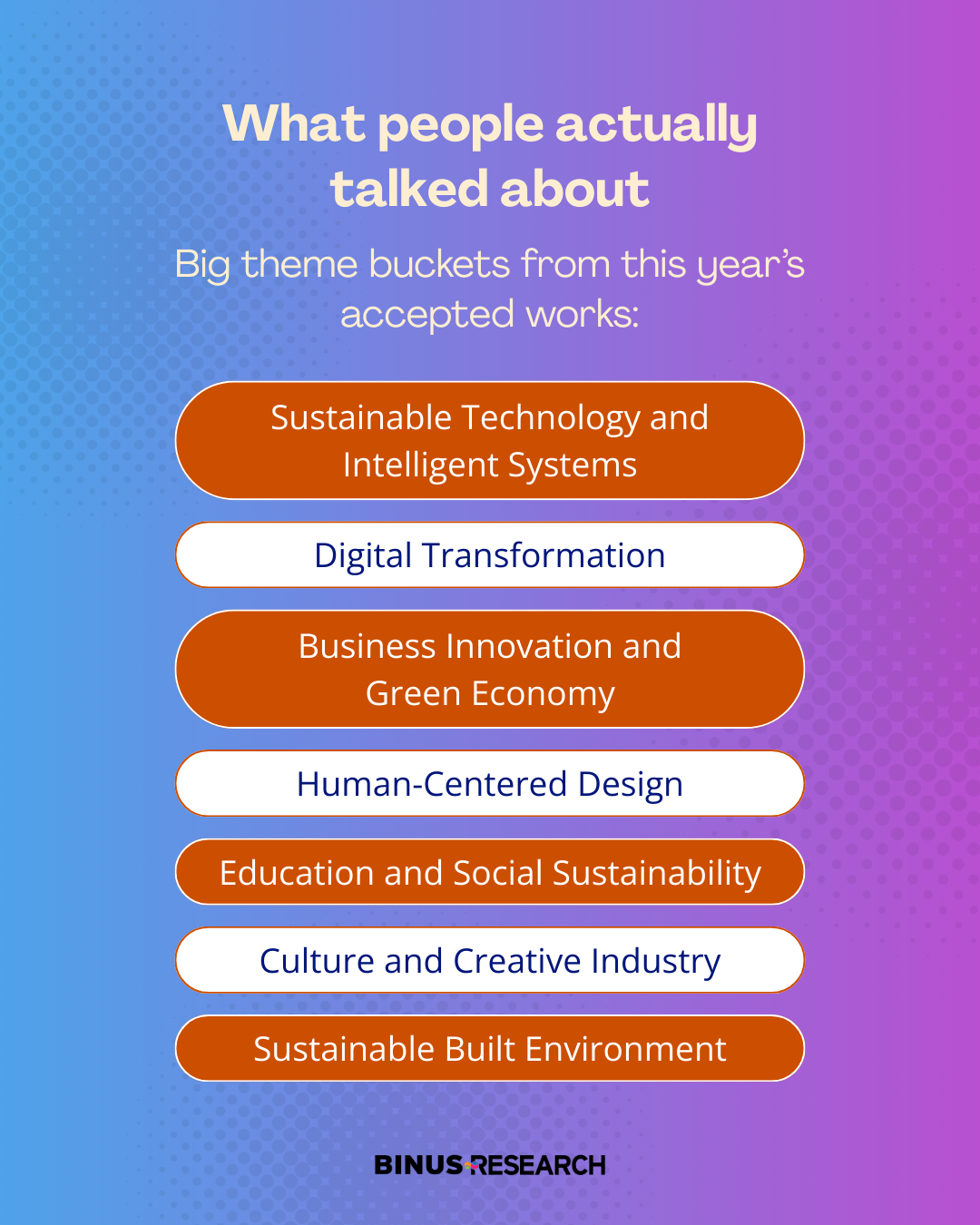 What people actually talked about

Big theme buckets from this year's accepted works:

Sustainable Technology and Intelligent Systems

Digital Transformation

Business Innovation and Green Economy

Human-Centered Design

Education and Social Sustainability

Culture and Creative Industry

Sustainable Built Environment

BINUS RESEARCH